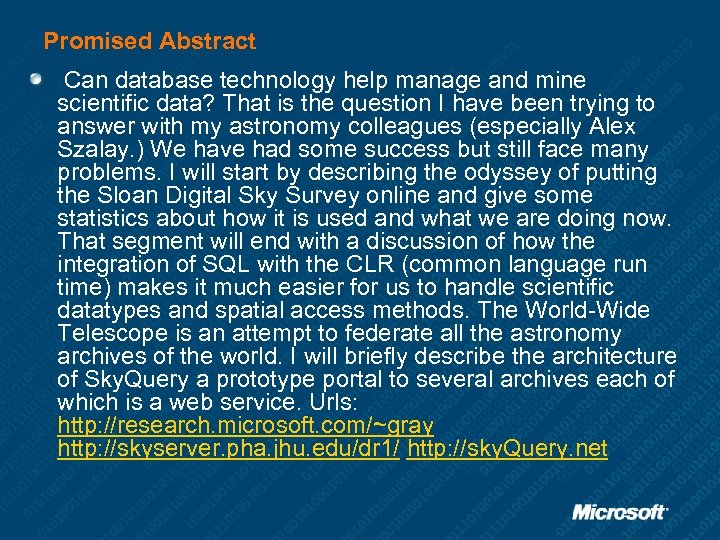 Promised Abstract

Can database technology help manage and mine scientific data? That is the question I have been trying to answer with my astronomy colleagues (especially Alex Szalay.) We have had some success but still face many problems. I will start by describing the odyssey of putting the Sloan Digital Sky Survey online and give some statistics about how it is used and what we are doing now. That segment will end with a discussion of how the integration of SQL with the CLR (common language run time) makes it much easier for us to handle scientific datatypes and spatial access methods. The World-Wide Telescope is an attempt to federate all the astronomy archives of the world. I will briefly describe the architecture of SkyQuery a prototype portal to several archives each of which is a web service. Urls: http://research.microsoft.com/~gray http://skyserver.pha.jhu.edu/dr1/ http://skyQuery.net

Microsoft